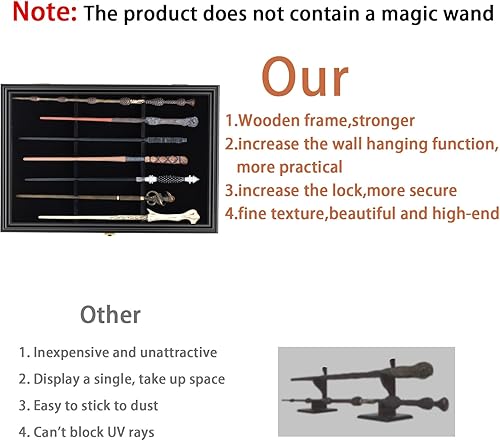 Note: The product does not contain a magic wand

Our

1.Wooden frame,stronger
2.increase the wall hanging function, more practical
3.increase the lock,more secure
4.fine texture,beautiful and high-end

Other

1. Inexpensive and unattractive
2. Display a single, take up space
3. Easy to stick to dust
4. Can't block UV rays